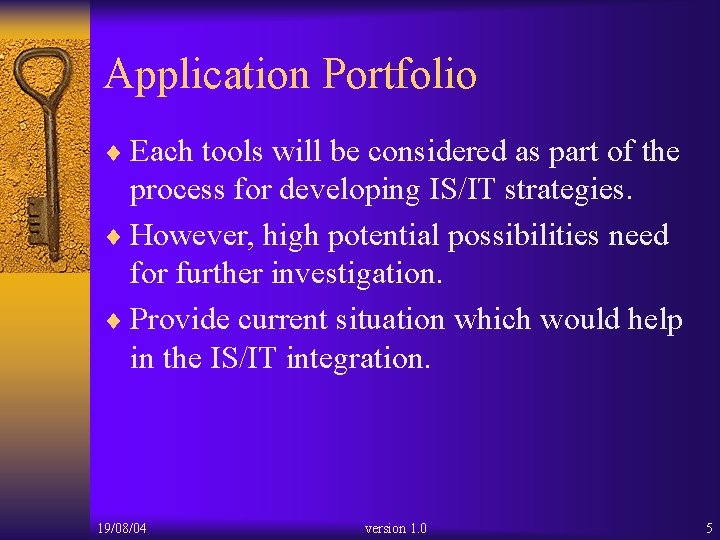 Application Portfolio

♦ Each tools will be considered as part of the process for developing IS/IT strategies.

♦ However, high potential possibilities need for further investigation.

♦ Provide current situation which would help in the IS/IT integration.

19/08/04

version 1.0

5